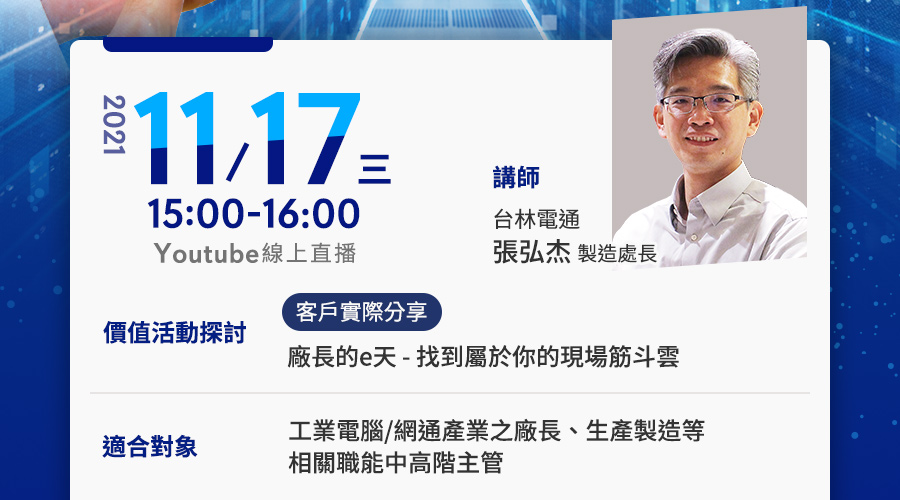 2021 11/17 三
15:00-16:00
Youtube線上直播

講師
台林電通
張弘杰 製造處長

價值活動探討
客戶實際分享
廠長的e天 - 找到屬於你的現場筋斗雲

適合對象
工業電腦/網通產業之廠長、生產製造等相關職能中高階主管